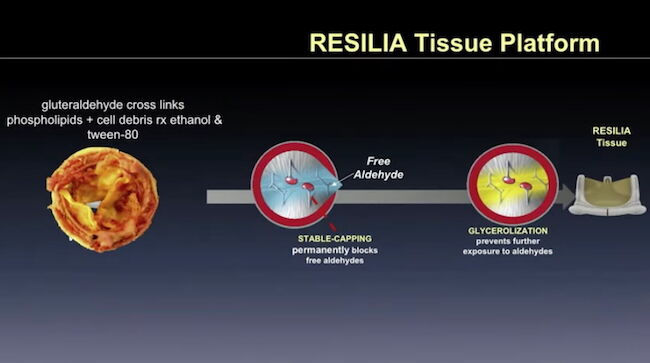 RESILIA Tissue Platform

gluteraldehyde cross links phospholipids + cell debris rx ethanol & tween-80

Free Aldehyde

STABLE-CAPPING permanently blocks free aldehydes

GLYCEROLIZATION prevents further exposure to aldehydes

RESILIA Tissue